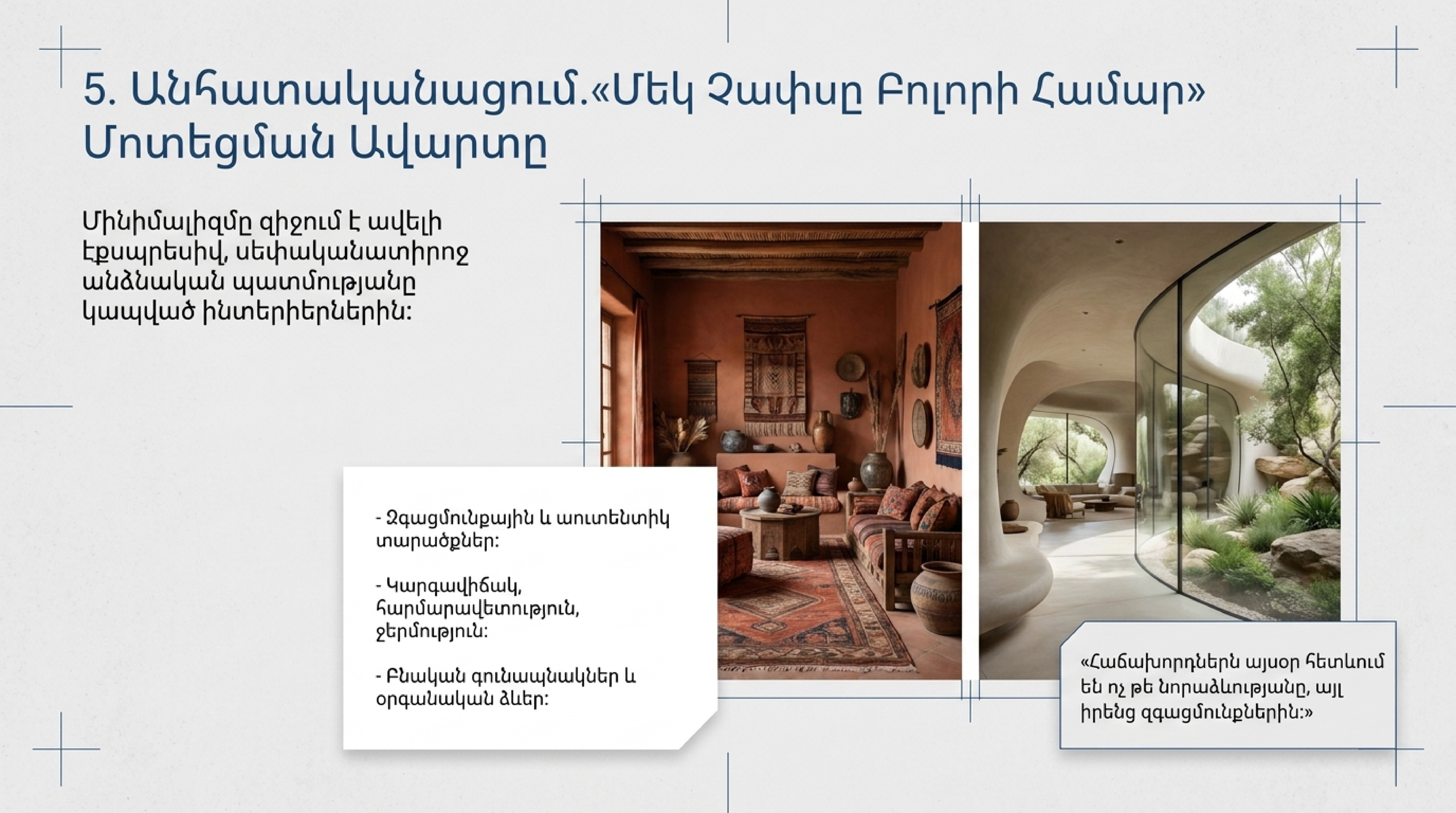 5. Անհատականացում.«Մեկ Չափսը Բոլորի Համար» Մոտեցման Ավարտը

Մինիմալիզմը զիջում է ավելի էքսպրեսիվ, սեփականատիրոջ անձնական պատմությանը կապված ինտերիերներին:

- Զգացմունքային և աուտենտիկ տարածքներ:

- Կարգավիճակ, հարմարավետություն, ջերմություն:

- Բնական գունապնակներ և օրգանական ձևեր:

«Հաճախորդներն այսօր հետևում են ոչ թե նորաձևությանը, այլ իրենց զգացմունքներին:»